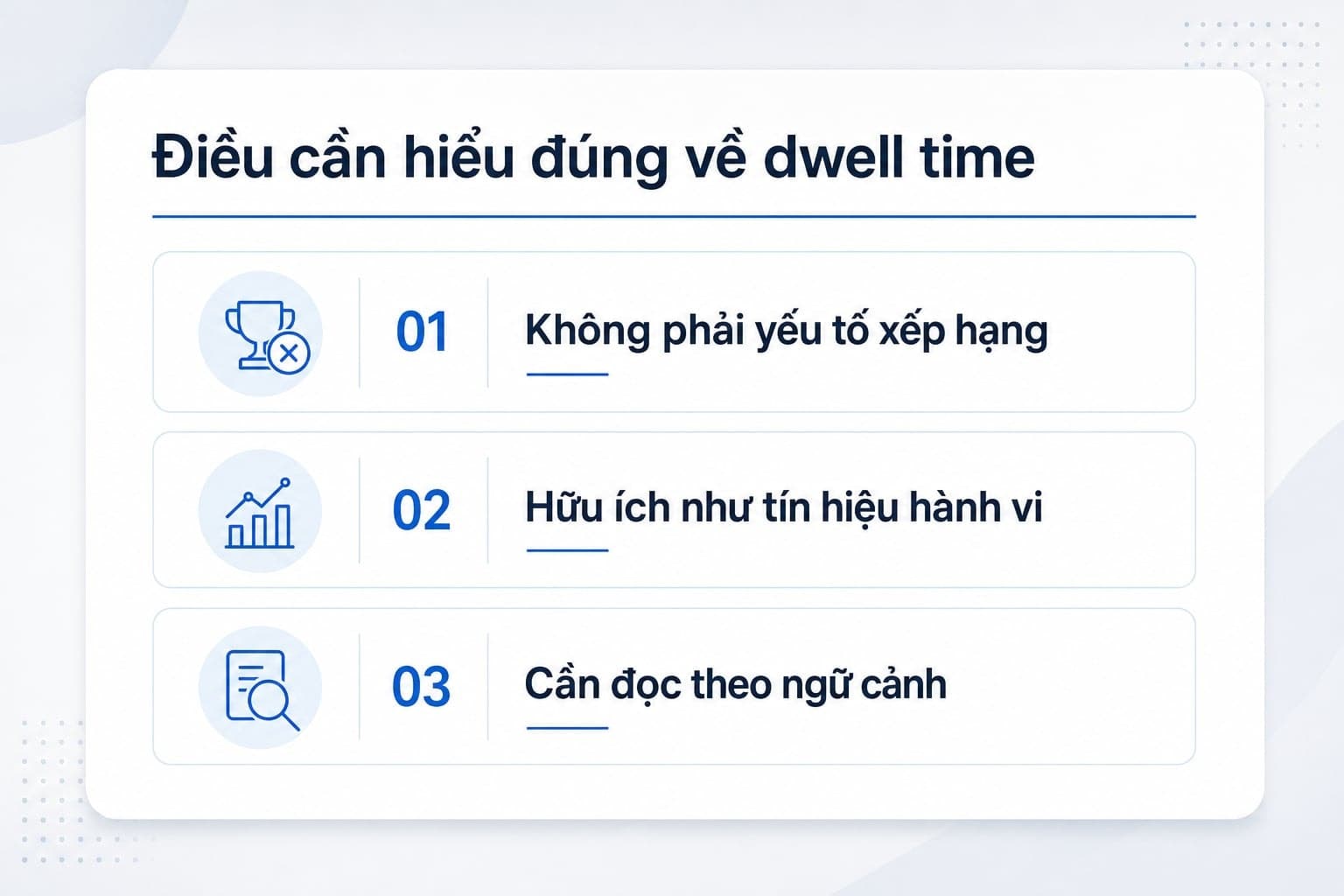 Điều cần hiểu đúng về dwell time

01 Không phải yếu tố xếp hạng

02 Hữu ích như tín hiệu hành vi

03 Cần đọc theo ngữ cảnh